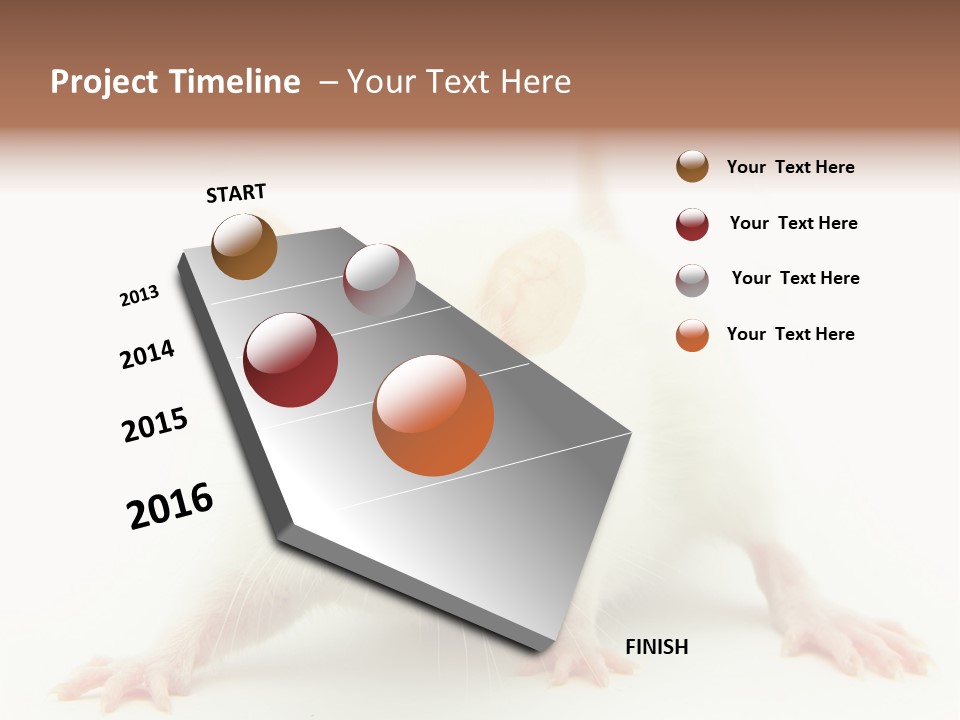 Project Timeline – Your Text Here

START

2013

2014

2015

2016

FINISH

Your Text Here

Your Text Here

Your Text Here

Your Text Here